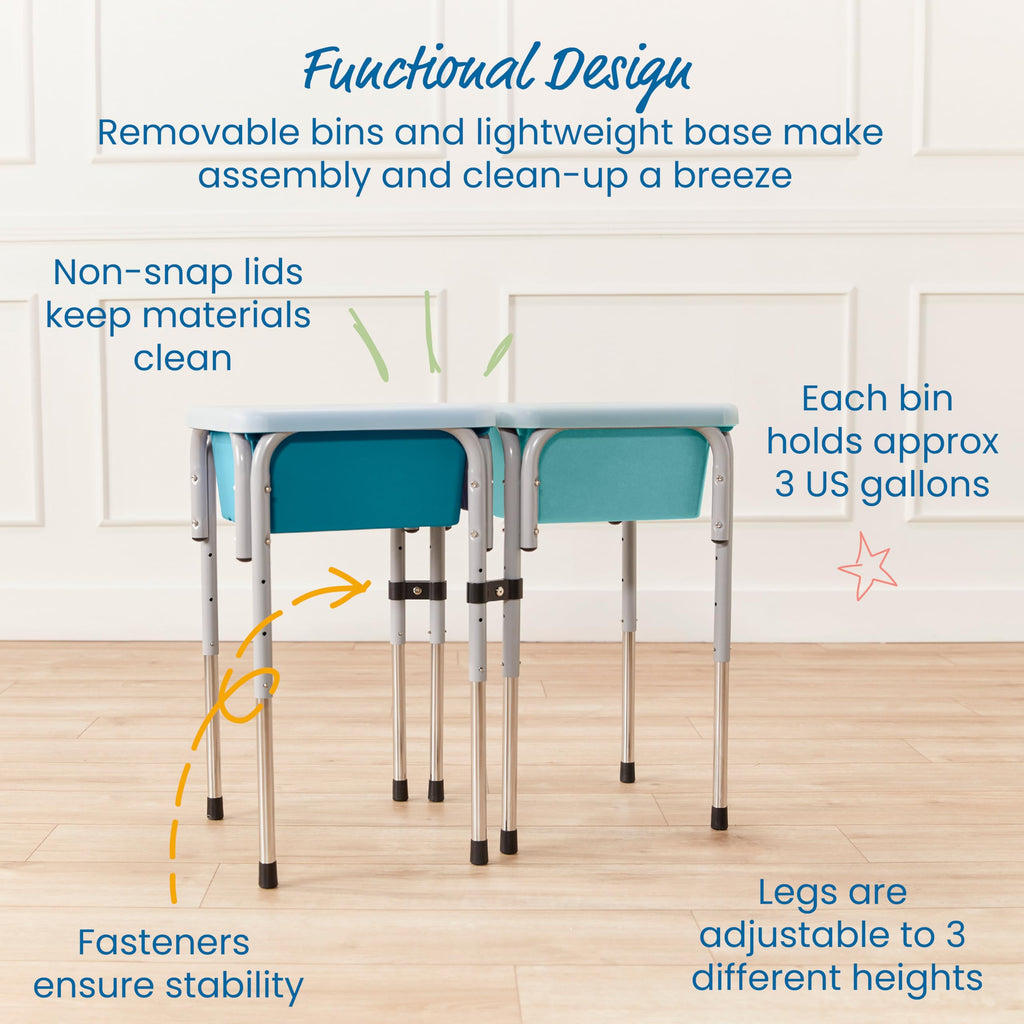 Functional Design
Removable bins and lightweight base make assembly and clean-up a breeze

Non-snap lids keep materials clean

Each bin holds approx 3 US gallons

Fasteners ensure stability

Legs are adjustable to 3 different heights